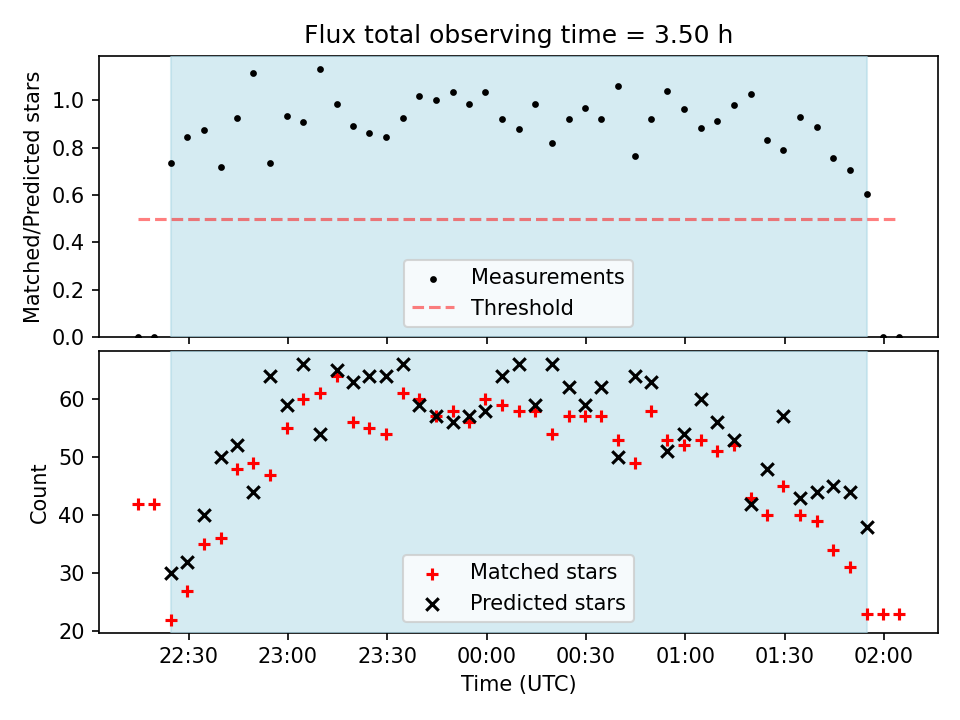 Flux total observing time = 3.50 h

Matched/Predicted stars

1.0
0.8
0.6
0.4
0.2
0.0

Measurements
Threshold

Count

60
50
40
30
20

Matched stars
Predicted stars

22:30 23:00 23:30 00:00 00:30 01:00 01:30 02:00

Time (UTC)